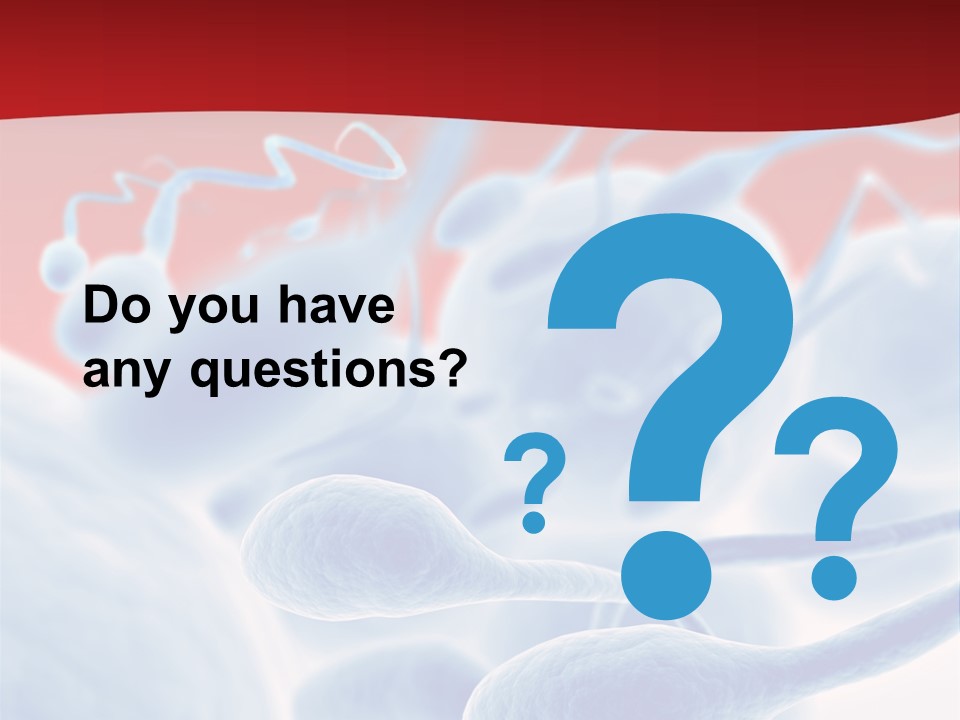 Do you have any questions?

?
?
?